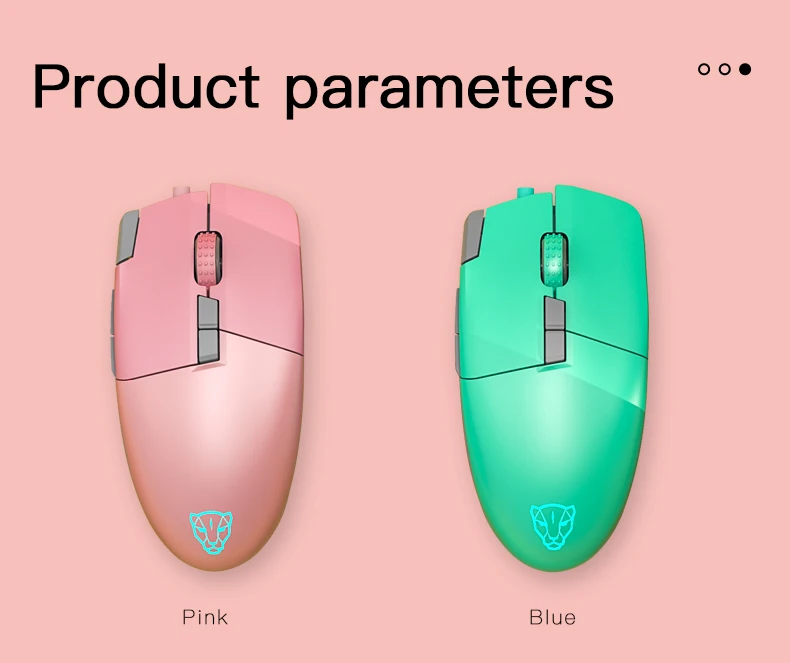 Product parameters

Pink

Blue